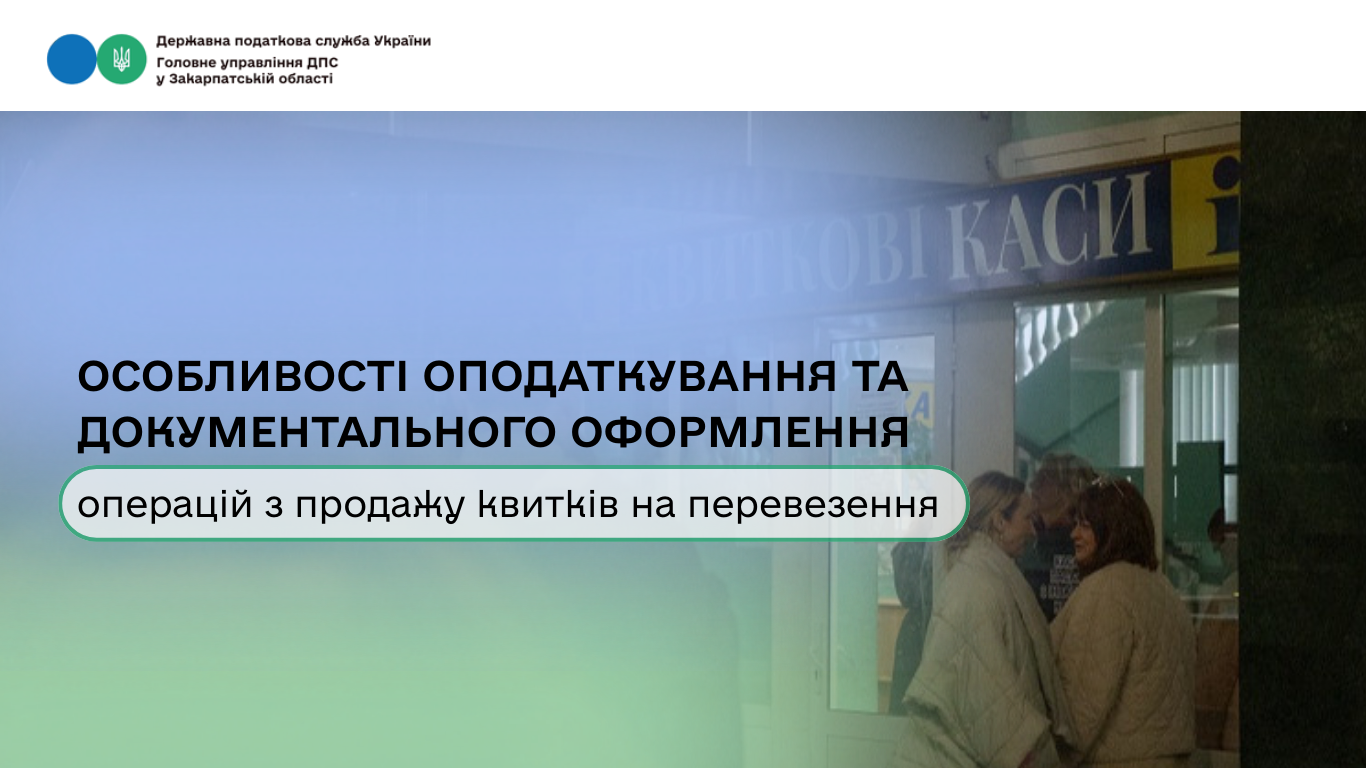 Державна податкова служба України
Головне управління ДПС
у Закарпатській області

КВИТКОВІ КАСИ

ОСОБЛИВОСТІ ОПОДАТКУВАННЯ ТА ДОКУМЕНТАЛЬНОГО ОФОРМЛЕННЯ

операцій з продажу квитків на перевезення